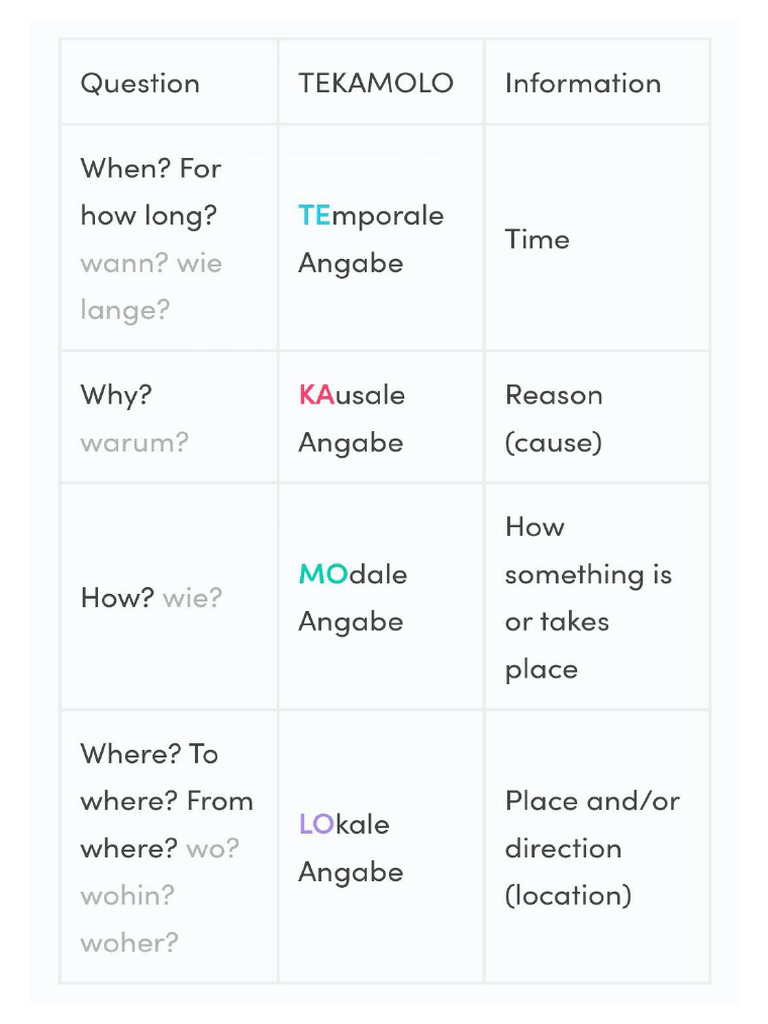 | Question | TEKAMOLO | Information |
|---|---|---|
| When? For how long? wann? wie lange? | TEmporale Angabe | Time |
| Why? warum? | KAusale Angabe | Reason (cause) |
| How? wie? | MOdale Angabe | How something is or takes place |
| Where? To where? From where? wo? wohin? woher? | LOkale Angabe | Place and/or direction (location) |